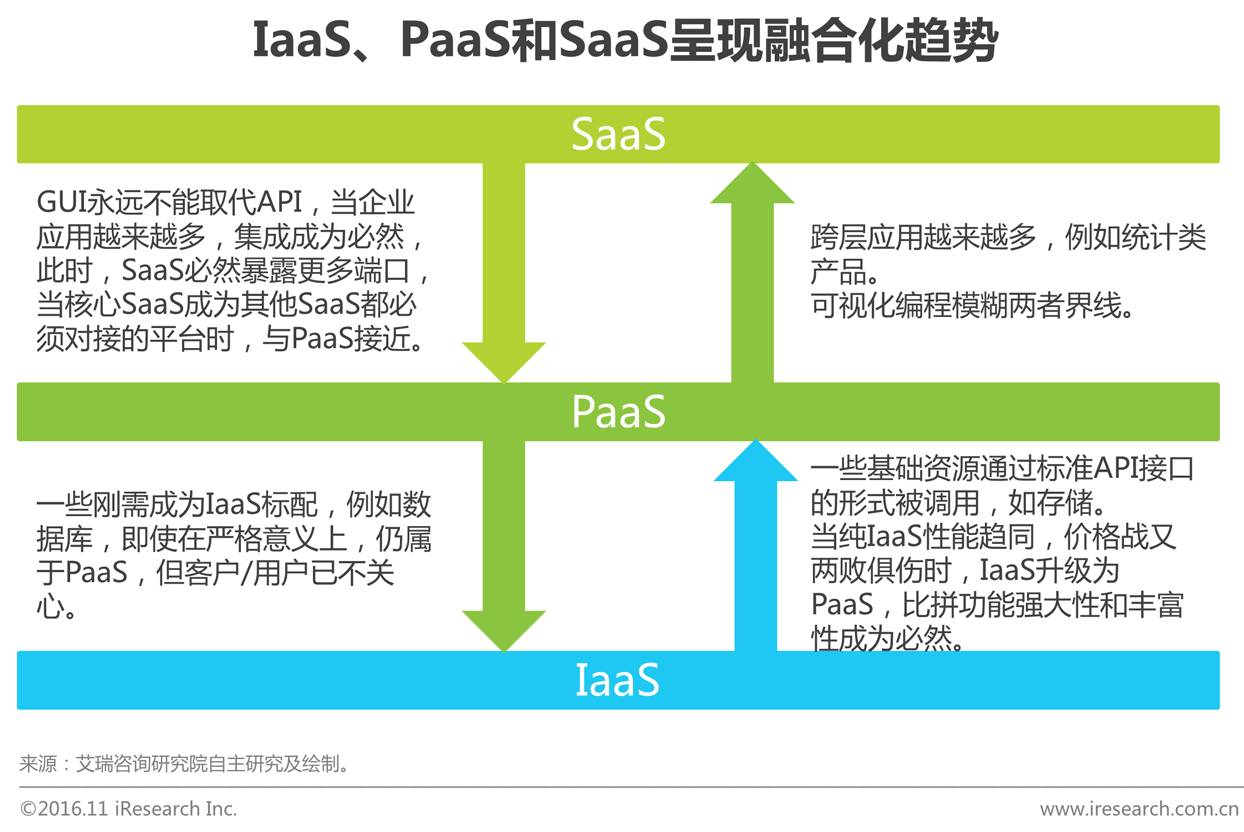 IaaS、PaaS和SaaS呈现融合化趋势

SaaS

GUI永远不能取代API，当企业应用越来越多，集成成为必然，此时，SaaS必然暴露更多端口，当核心SaaS成为其他SaaS都必须对接的平台时，与PaaS接近。

跨层应用越来越多，例如统计类产品。
可视化编程模糊两者界线。

PaaS

一些刚需成为IaaS标配，例如数据库，即使在严格意义上，仍属于PaaS，但客户/用户已不关心。

一些基础资源通过标准API接口的形式被调用，如存储。
当纯IaaS性能趋同，价格战又两败俱伤时，IaaS升级为PaaS，比拼功能强大性和丰富性成为必然。

IaaS

来源：艾瑞咨询研究院自主研究及绘制。

©2016.11 iResearch Inc.

www.iresearch.com.cn